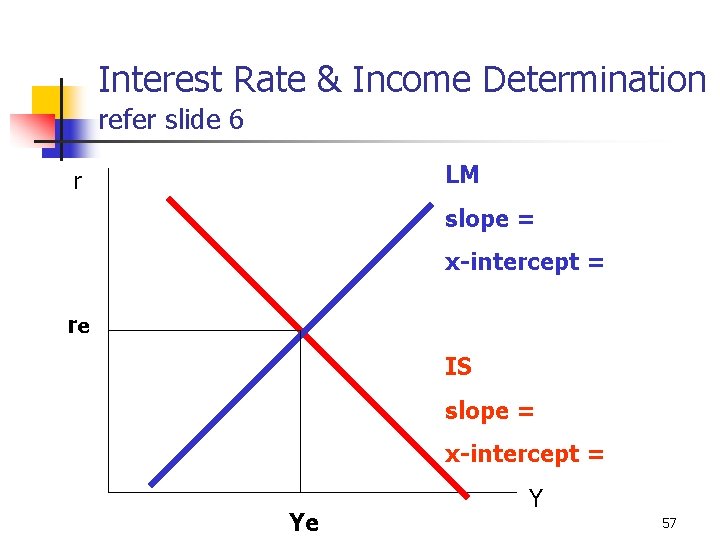 Interest Rate & Income Determination
refer slide 6

r

LM
slope =
x-intercept =

re

IS
slope =
x-intercept =

Y

Ye

57